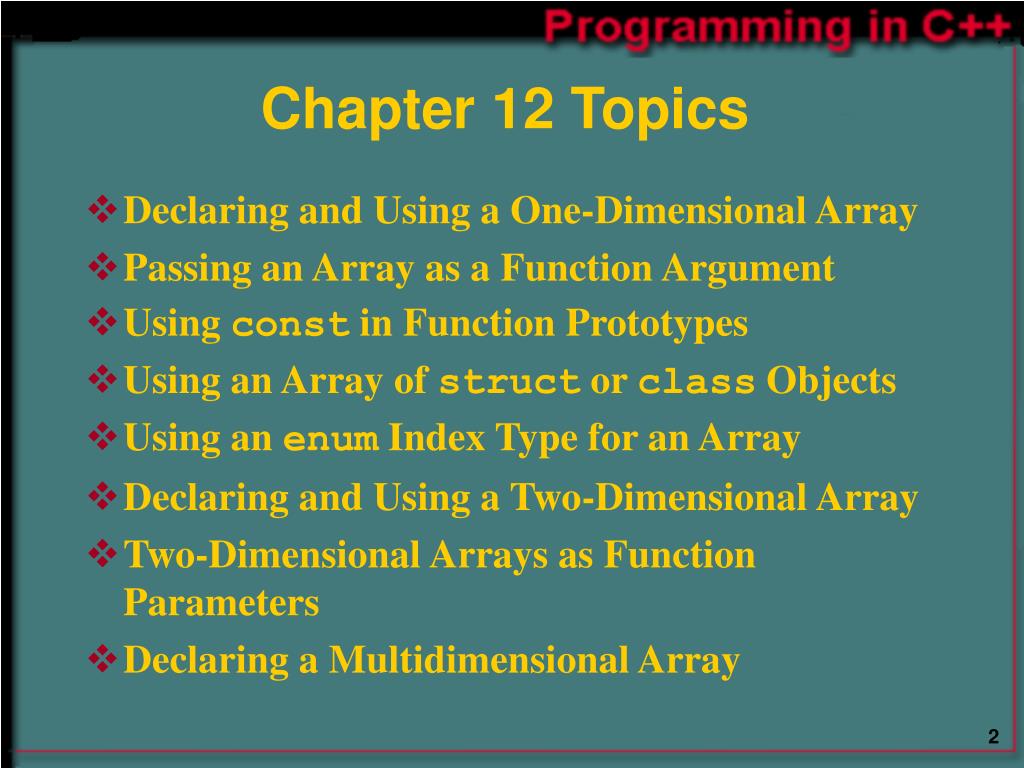 Programming in C++

Chapter 12 Topics

❖ Declaring and Using a One-Dimensional Array
❖ Passing an Array as a Function Argument
❖ Using const in Function Prototypes
❖ Using an Array of struct or class Objects
❖ Using an enum Index Type for an Array
❖ Declaring and Using a Two-Dimensional Array
❖ Two-Dimensional Arrays as Function Parameters
❖ Declaring a Multidimensional Array

2